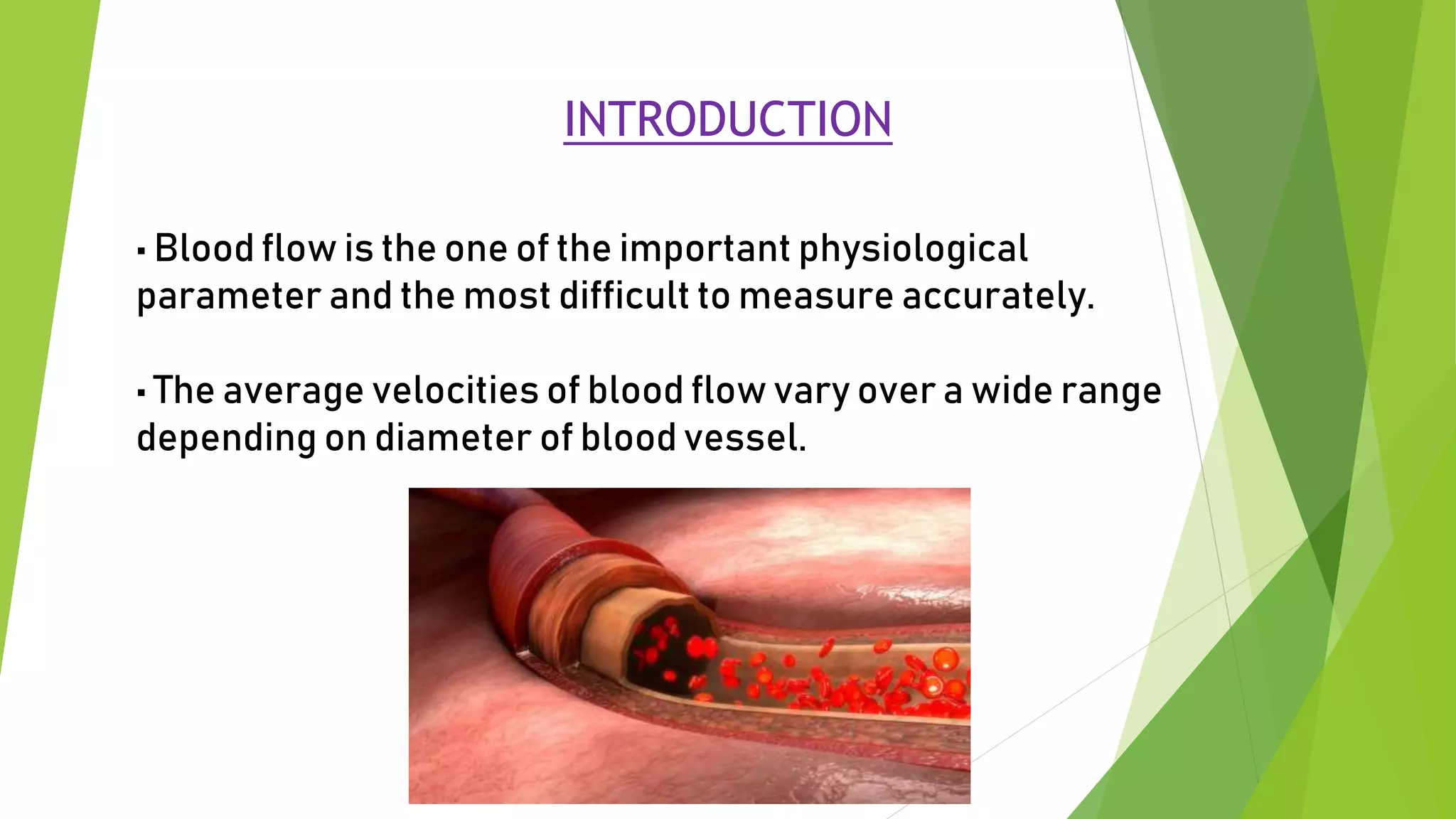 INTRODUCTION

▪ Blood flow is the one of the important physiological parameter and the most difficult to measure accurately.

▪ The average velocities of blood flow vary over a wide range depending on diameter of blood vessel.